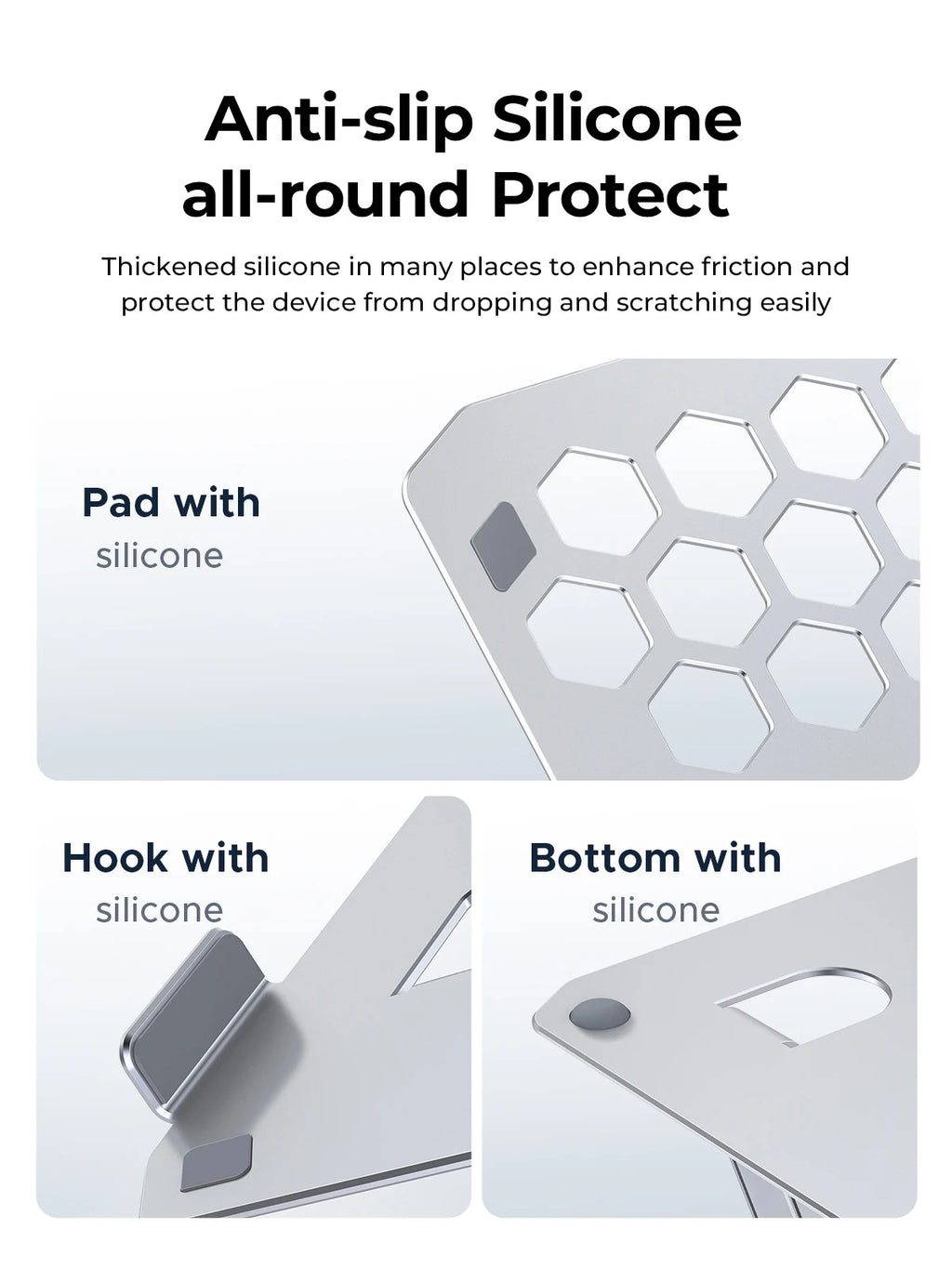 Anti-slip Silicone all-round Protect

Thickened silicone in many places to enhance friction and protect the device from dropping and scratching easily

Pad with silicone

Hook with silicone

Bottom with silicone